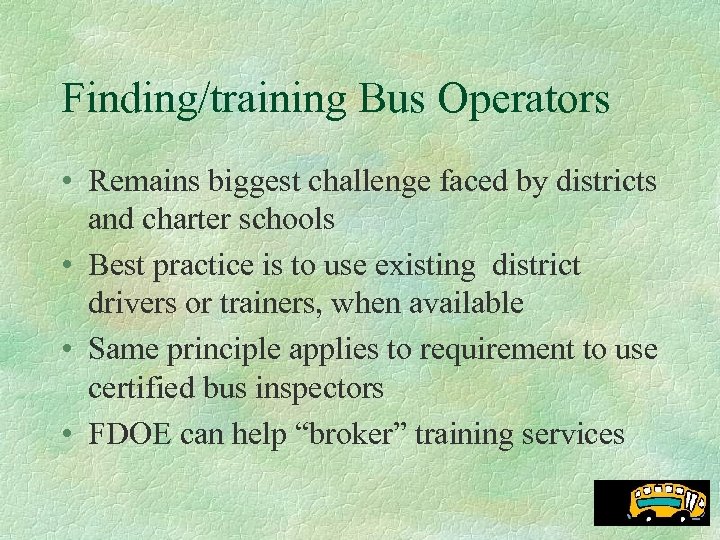 Finding/training Bus Operators

• Remains biggest challenge faced by districts and charter schools
• Best practice is to use existing district drivers or trainers, when available
• Same principle applies to requirement to use certified bus inspectors
• FDOE can help “broker” training services